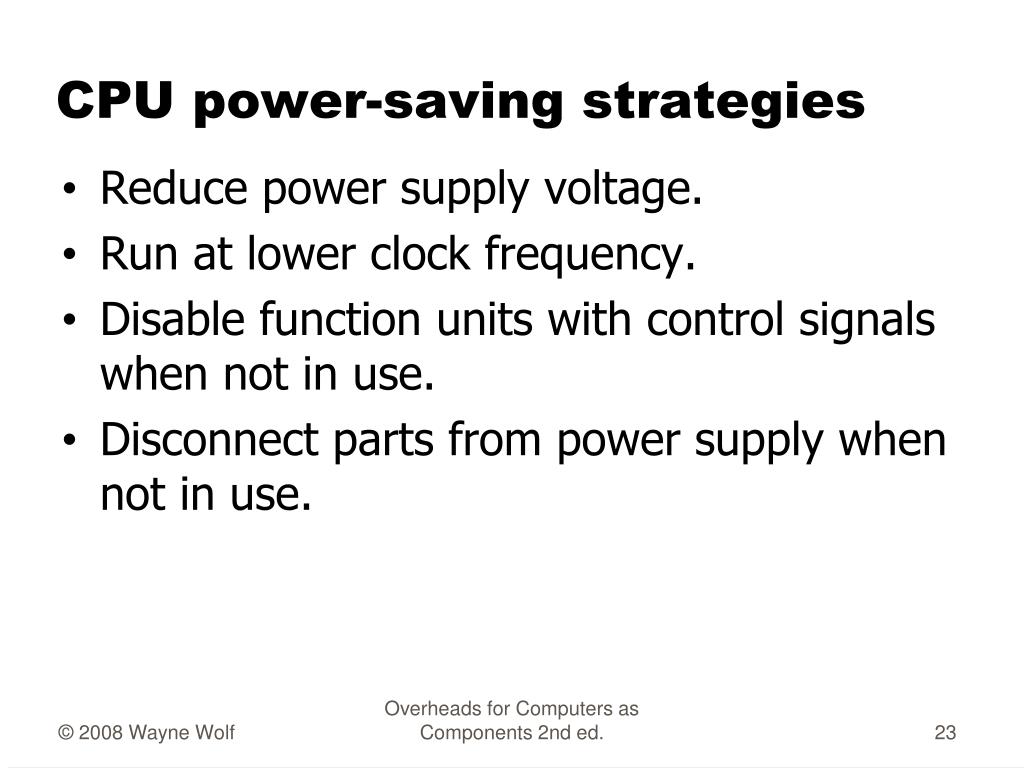 CPU power-saving strategies

• Reduce power supply voltage.
• Run at lower clock frequency.
• Disable function units with control signals when not in use.
• Disconnect parts from power supply when not in use.

© 2008 Wayne Wolf

Overheads for Computers as Components 2nd ed.

23